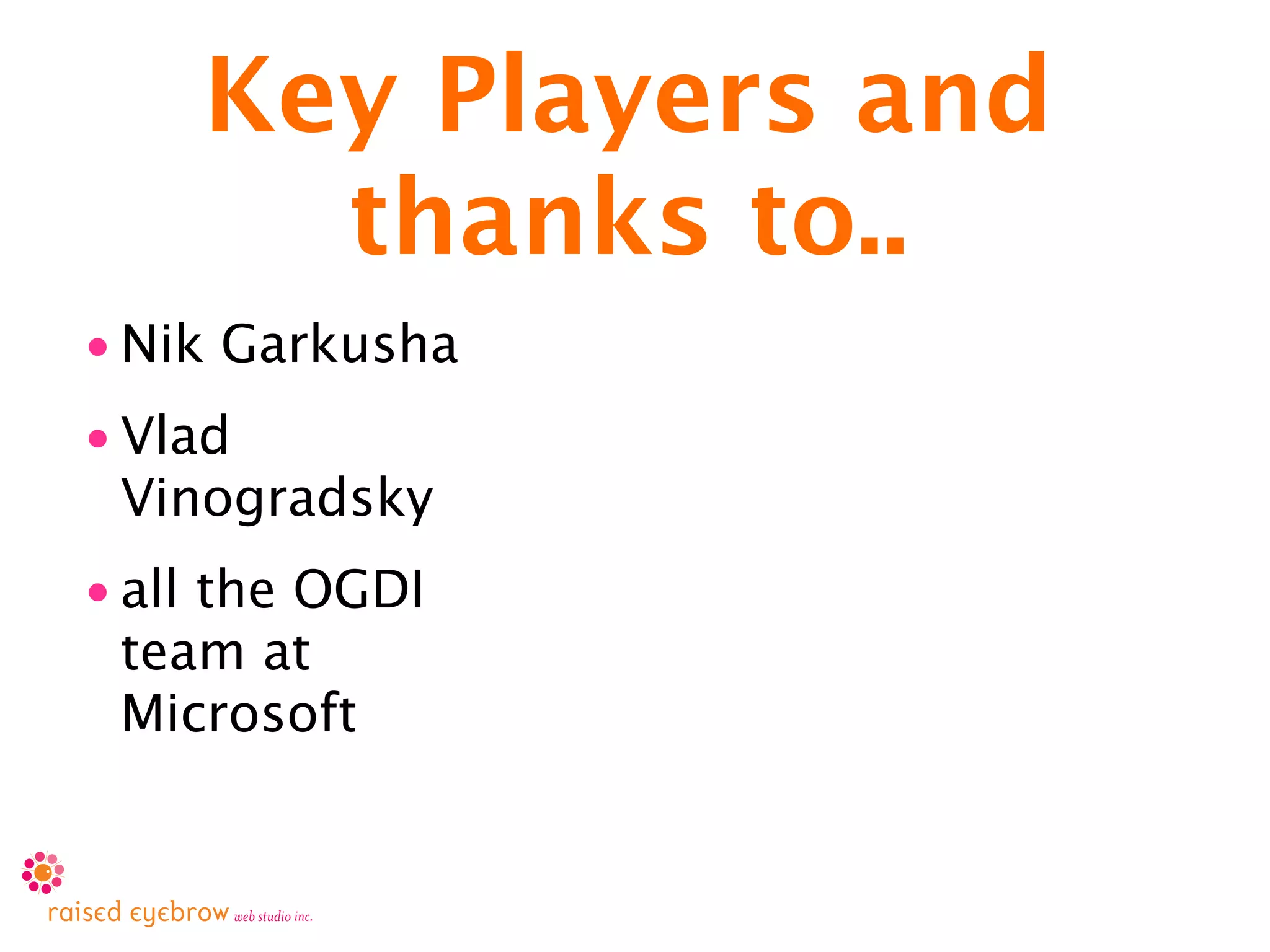 Key Players and thanks to..

• Nik Garkusha

• Vlad Vinogradsky

• all the OGDI team at Microsoft

raised eyebrow web studio inc.